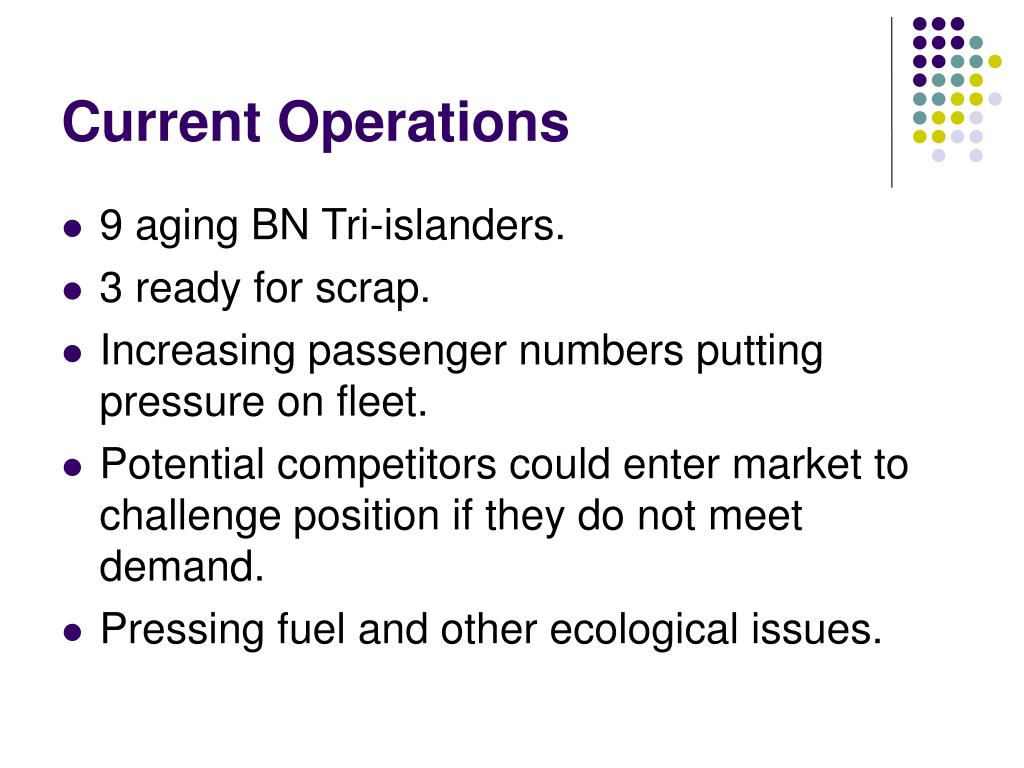 Current Operations

- 9 aging BN Tri-islanders.
- 3 ready for scrap.
- Increasing passenger numbers putting pressure on fleet.
- Potential competitors could enter market to challenge position if they do not meet demand.
- Pressing fuel and other ecological issues.